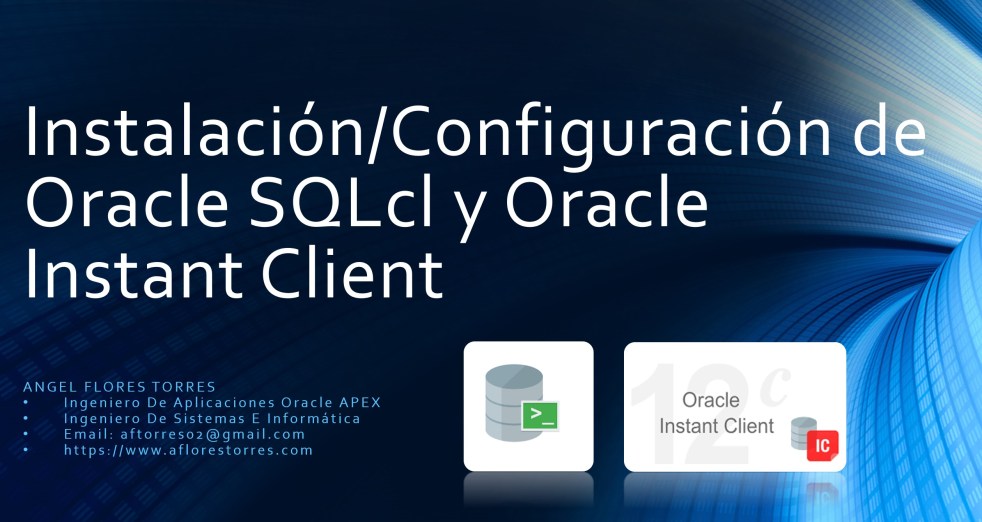 Instalación/Configuración de Oracle SQLcl y Oracle Instant Client

ANGEL FLORES TORRES
• Ingeniero De Aplicaciones Oracle APEX
• Ingeniero De Sistemas E Informática
• Email: aftorres02@gmail.com
• https://www.aflorestorres.com

>_

12c
Oracle
Instant Client
IC